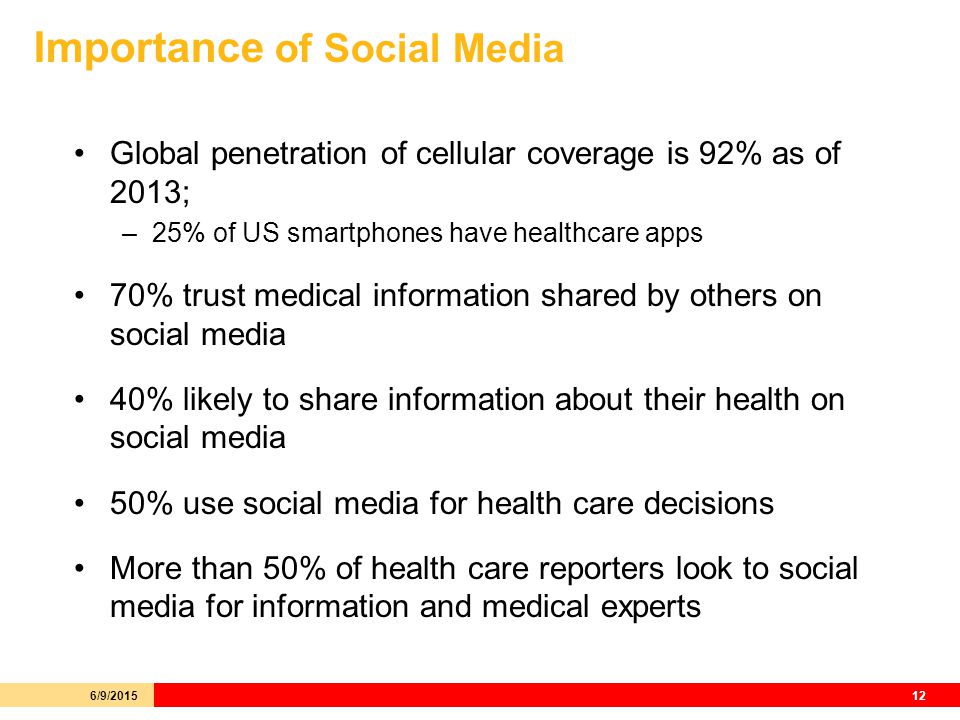 Importance of Social Media

• Global penetration of cellular coverage is 92% as of 2013;
– 25% of US smartphones have healthcare apps

• 70% trust medical information shared by others on social media

• 40% likely to share information about their health on social media

• 50% use social media for health care decisions

• More than 50% of health care reporters look to social media for information and medical experts

6/9/2015

12